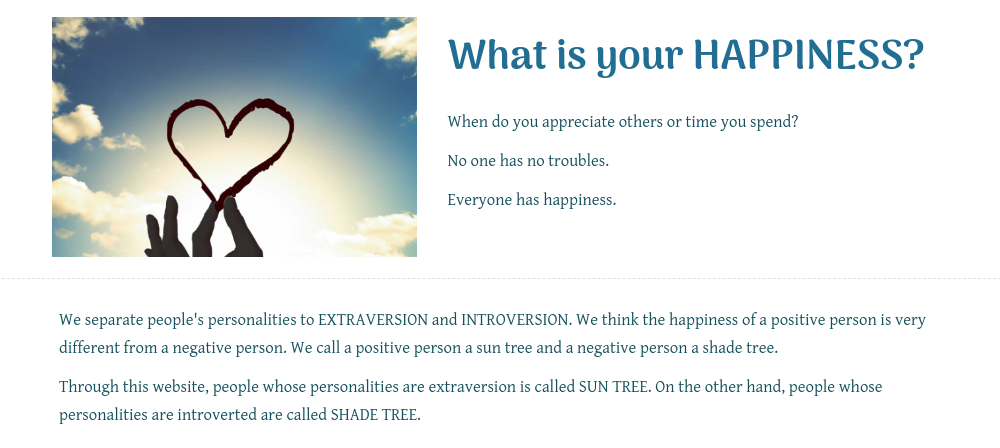 What is your HAPPINESS?

When do you appreciate others or time you spend?

No one has no troubles.

Everyone has happiness.

We separate people's personalities to EXTRAVERSION and INTROVERSION. We think the happiness of a positive person is very different from a negative person. We call a positive person a sun tree and a negative person a shade tree.

Through this website, people whose personalities are extraversion is called SUN TREE. On the other hand, people whose personalities are introverted are called SHADE TREE.